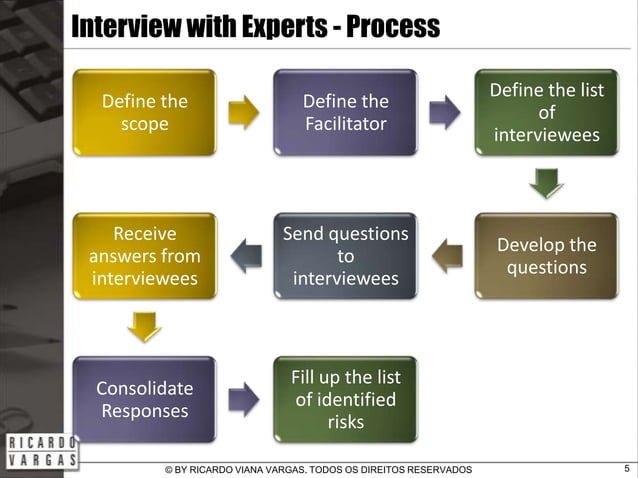 Interview with Experts - Process

Define the scope

Define the Facilitator

Define the list of interviewees

Develop the questions

Send questions to interviewees

Receive answers from interviewees

Consolidate Responses

Fill up the list of identified risks

RICARDO VARGAS

© BY RICARDO VIANA VARGAS. TODOS OS DIREITOS RESERVADOS

5